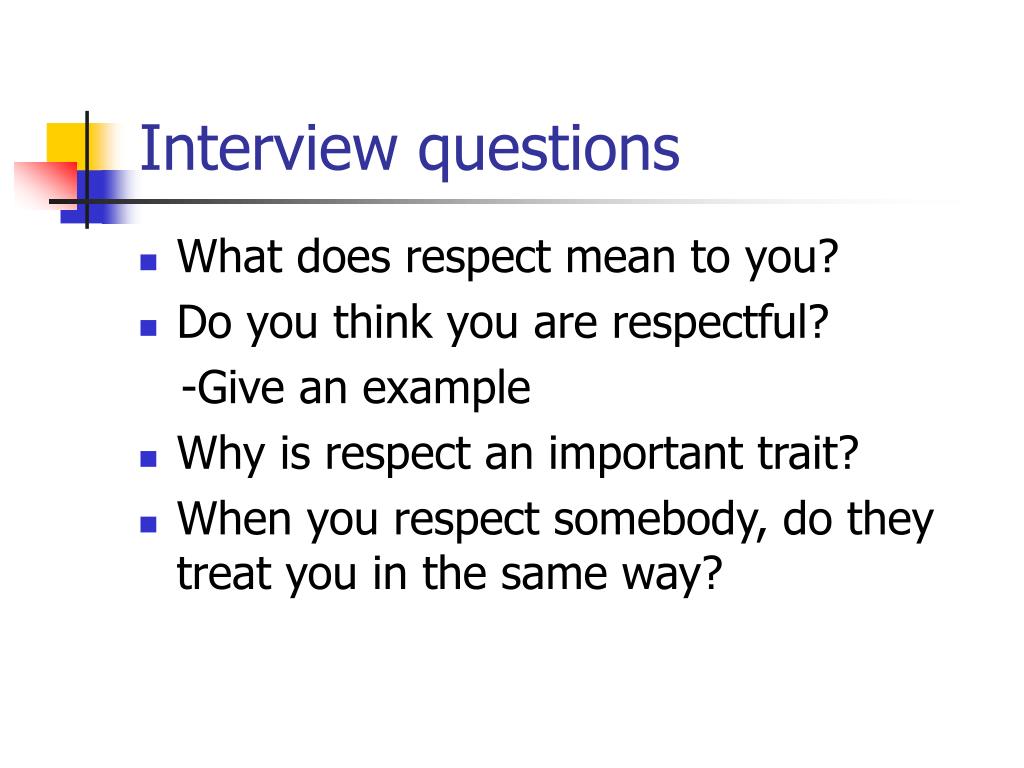 Interview questions

- What does respect mean to you?
- Do you think you are respectful?
  -Give an example
- Why is respect an important trait?
- When you respect somebody, do they treat you in the same way?